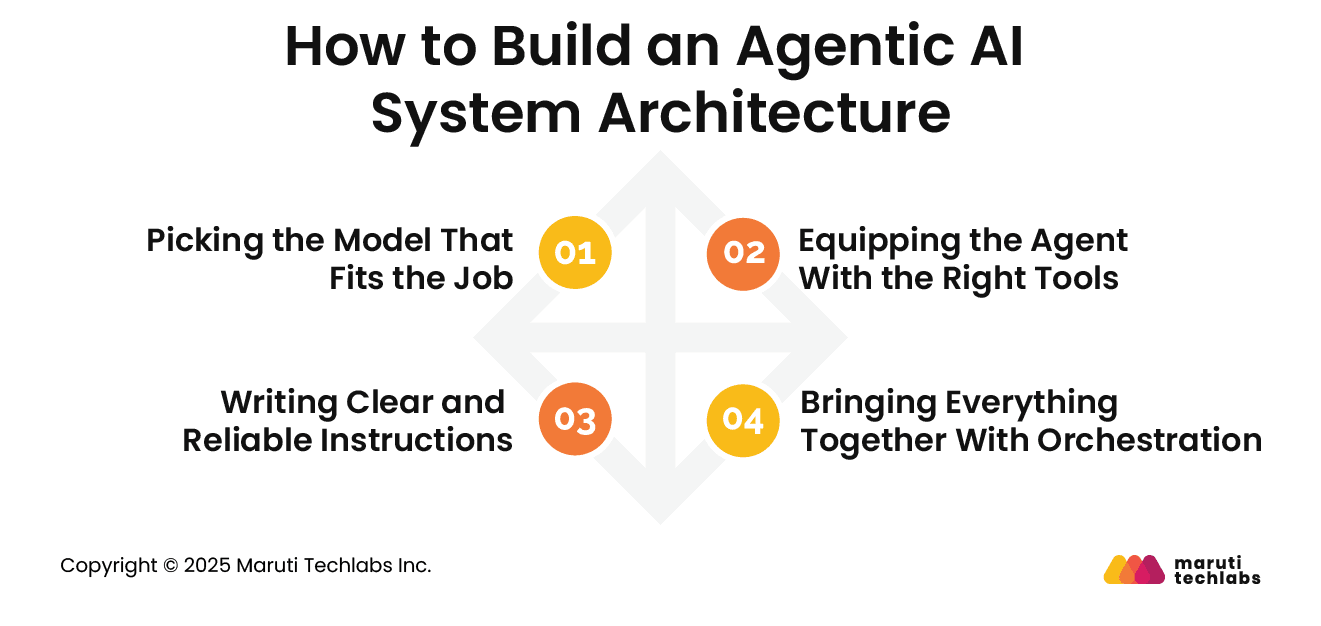 How to Build an Agentic AI System Architecture

Picking the Model That Fits the Job

01

02

Equipping the Agent With the Right Tools

Writing Clear and Reliable Instructions

03

04

Bringing Everything Together With Orchestration

Copyright © 2025 Maruti Techlabs Inc.

maruti techlabs